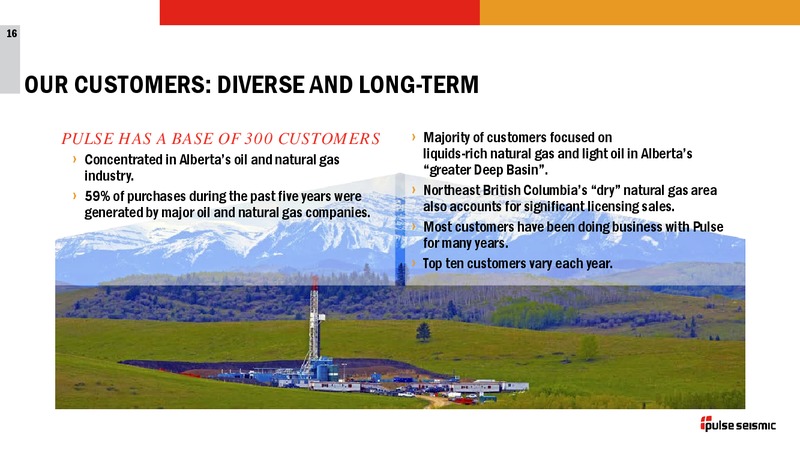 16

OUR CUSTOMERS: DIVERSE AND LONG-TERM

PULSE HAS A BASE OF 300 CUSTOMERS

› Concentrated in Alberta's oil and natural gas industry.

› 59% of purchases during the past five years were generated by major oil and natural gas companies.

› Majority of customers focused on liquids-rich natural gas and light oil in Alberta's "greater Deep Basin".

› Northeast British Columbia's "dry" natural gas area also accounts for significant licensing sales.

› Most customers have been doing business with Pulse for many years.

› Top ten customers vary each year.

pulse seismic